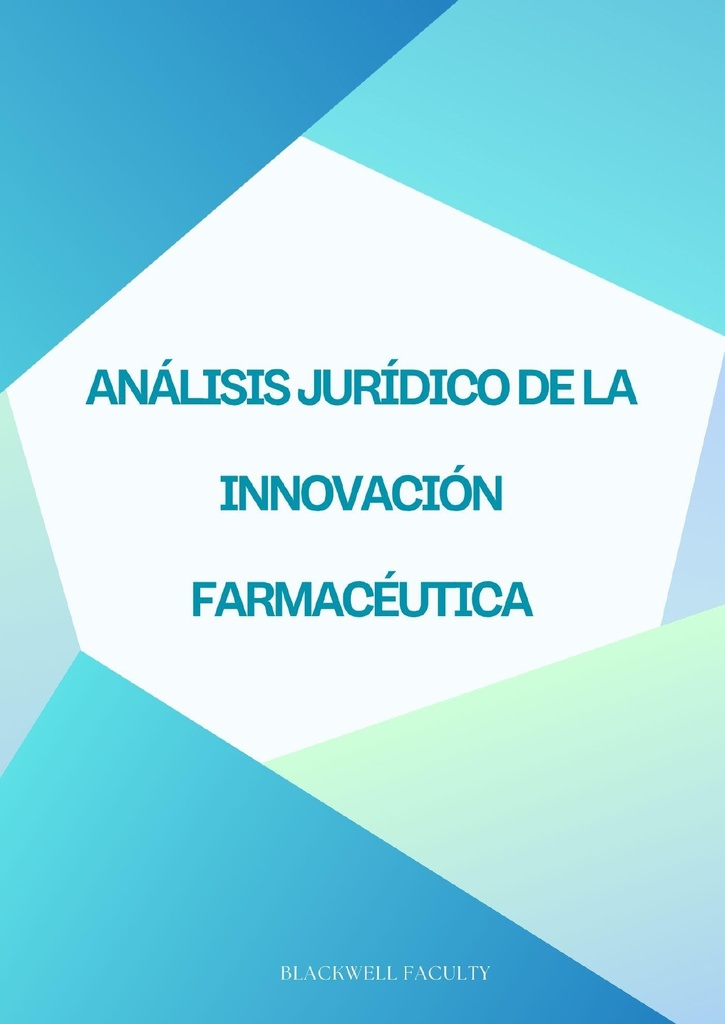 ANÁLISIS JURÍDICO DE LA INNOVACIÓN FARMACÉUTICA

BLACKWELL FACULTY